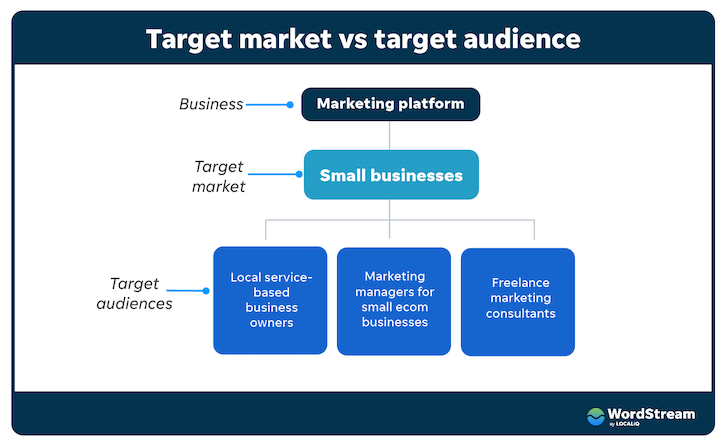 Target market vs target audience

Business

Marketing platform

Target market

Small businesses

Target audiences

Local service-based business owners

Marketing managers for small ecom businesses

Freelance marketing consultants

WordStream by LOCALiQ